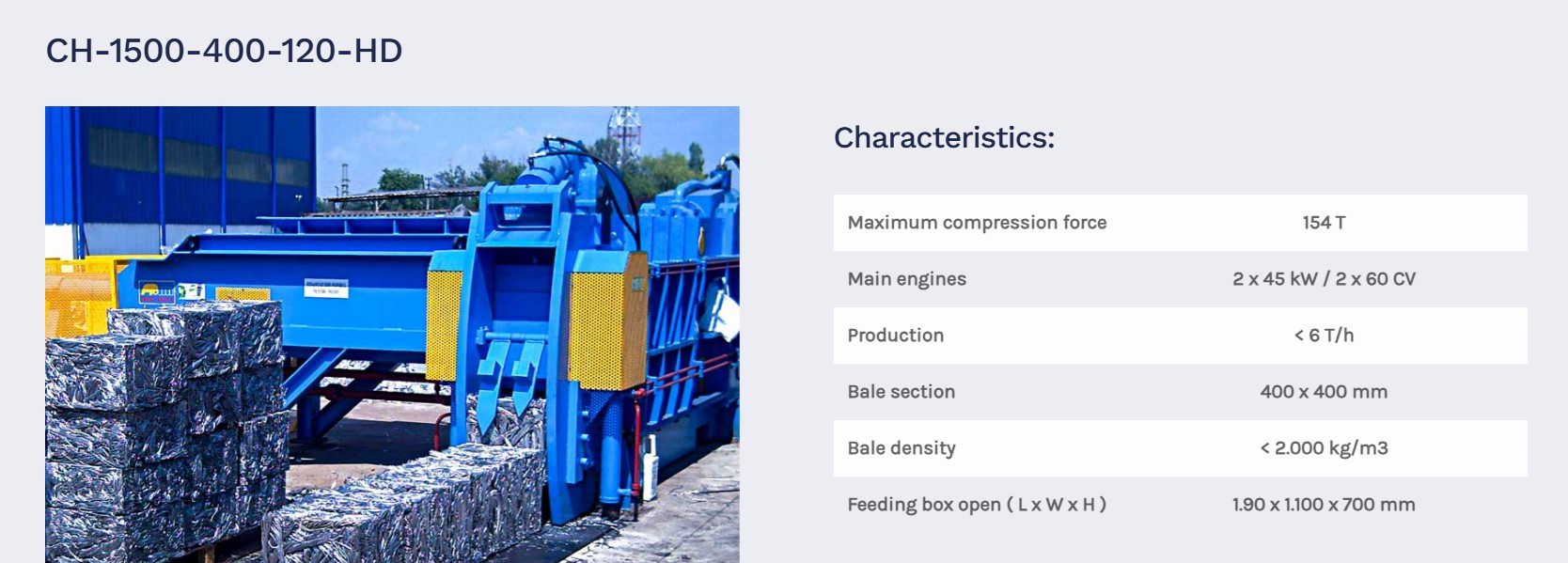 CH-1500-400-120-HD

Characteristics:

| Maximum compression force | 154 T |
|---|---|
| Main engines | 2 x 45 kW / 2 x 60 CV |
| Production | < 6 T/h |
| Bale section | 400 x 400 mm |
| Bale density | < 2.000 kg/m3 |
| Feeding box open ( L x W x H ) | 1.90 x 1.100 x 700 mm |